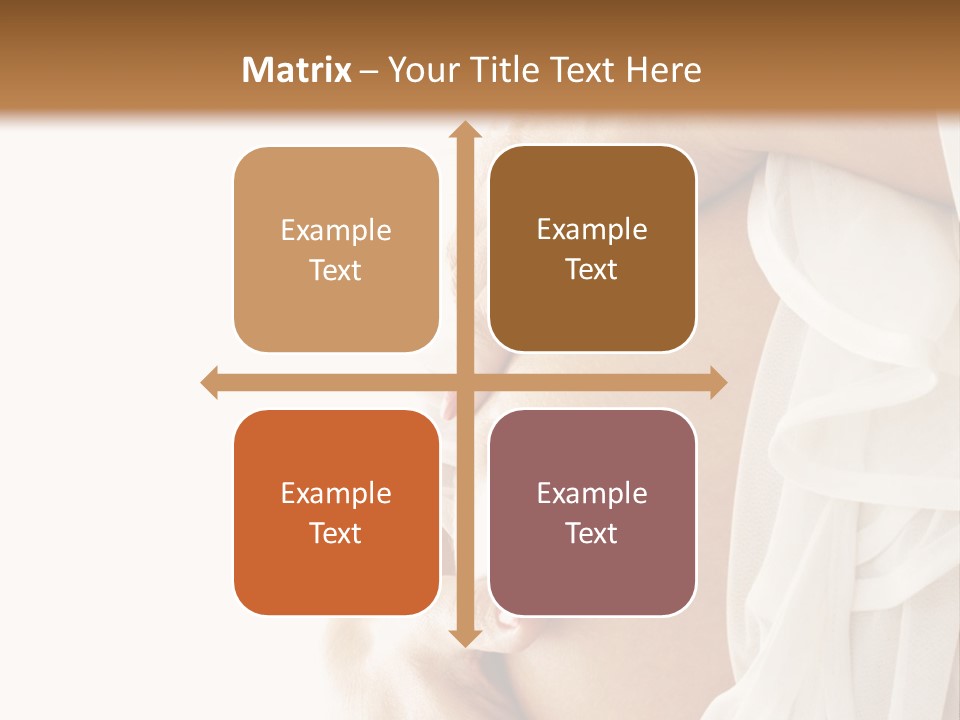 Matrix – Your Title Text Here

Example Text

Example Text

Example Text

Example Text